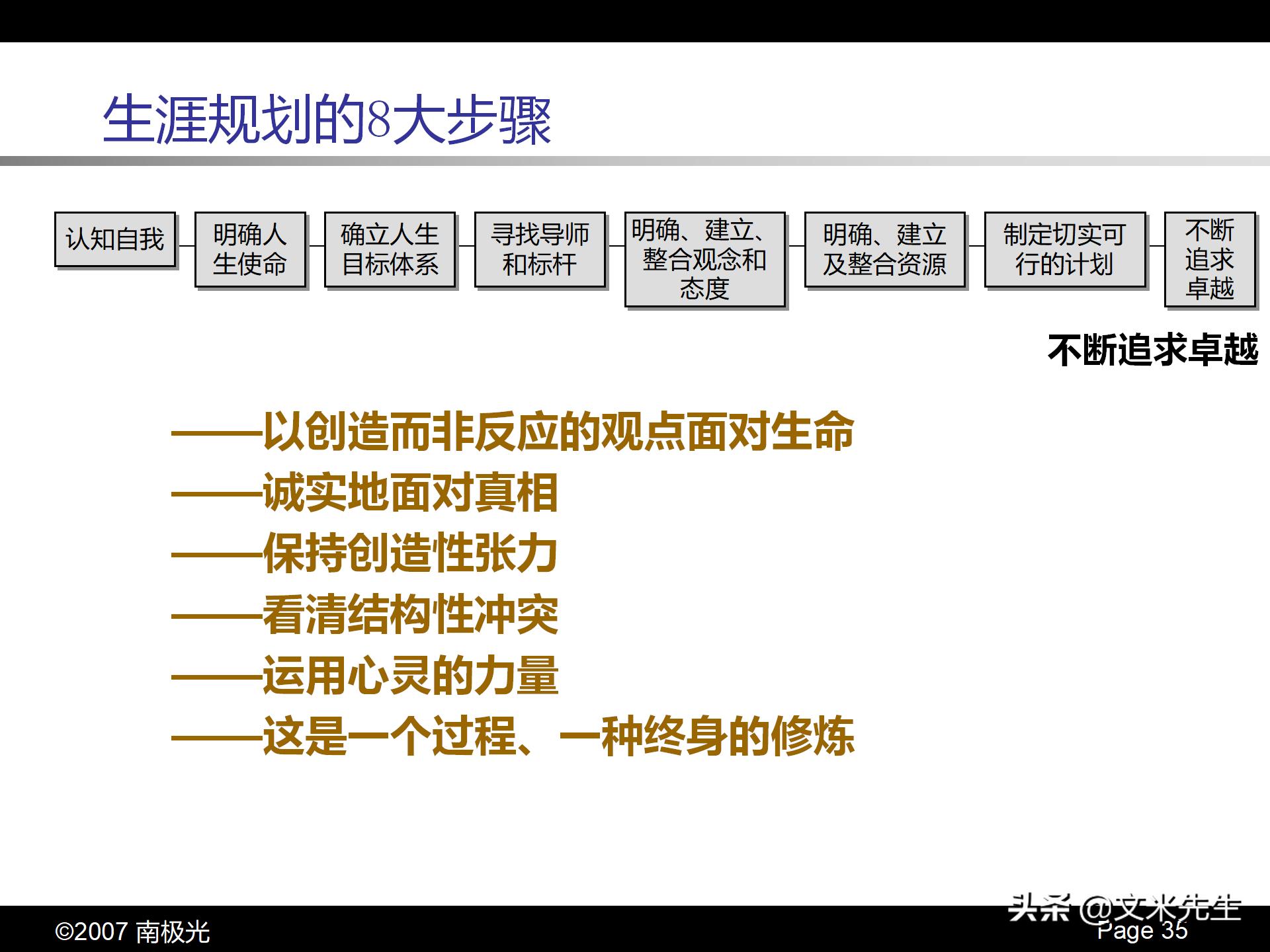 生涯规划的8大步骤

认知自我

明确人生使命

确立人生目标体系

寻找导师和标杆

明确、建立、整合观念和态度

明确、建立及整合资源

制定切实可行的计划

不断追求卓越

不断追求卓越

——以创造而非反应的观点面对生命
——诚实地面对真相
——保持创造性张力
——看清结构性冲突
——运用心灵的力量
——这是一个过程、一种终身的修炼

©2007 南极光

头条 @文米先生

Page 35